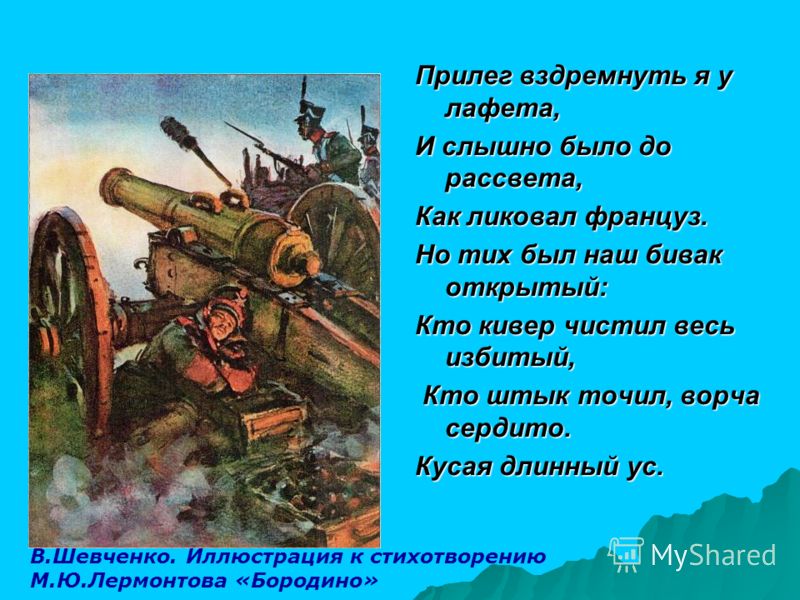 Прилег вздремнуть я у лафета,

И слышно было до рассвета,

Как ликовал француз.

Но тих был наш бивак открытый:

Кто кивер чистил весь избитый,

Кто штык точил, ворча сердито.

Кусая длинный ус.

В.Шевченко. Иллюстрация к стихотворению М.Ю.Лермонтова «Бородино»

MyShared